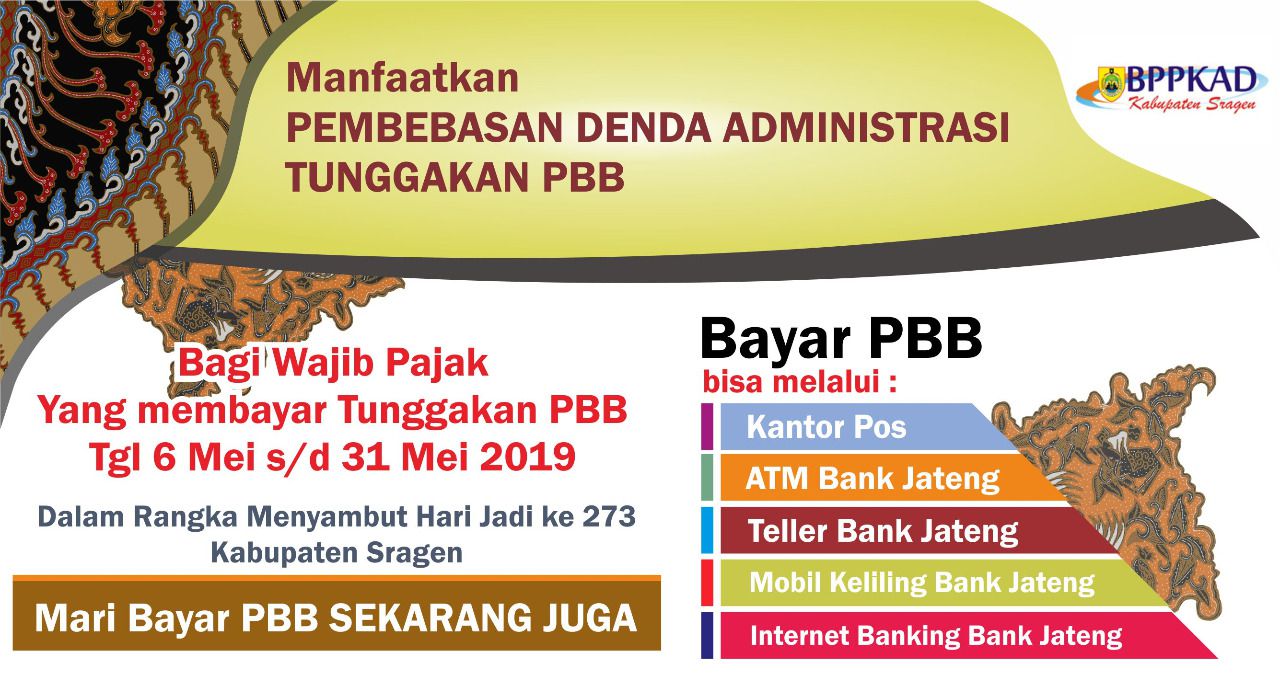 Manfaatkan
PEMBEBASAN DENDA ADMINISTRASI
TUNGGAKAN PBB

BPPKAD
Kabupaten Sragen

Bagi Wajib Pajak
Yang membayar Tunggakan PBB
Tgl 6 Mei s/d 31 Mei 2019

Dalam Rangka Menyambut Hari Jadi ke 273
Kabupaten Sragen

Mari Bayar PBB SEKARANG JUGA

Bayar PBB
bisa melalui :

Kantor Pos
ATM Bank Jateng
Teller Bank Jateng
Mobil Keliling Bank Jateng
Internet Banking Bank Jateng